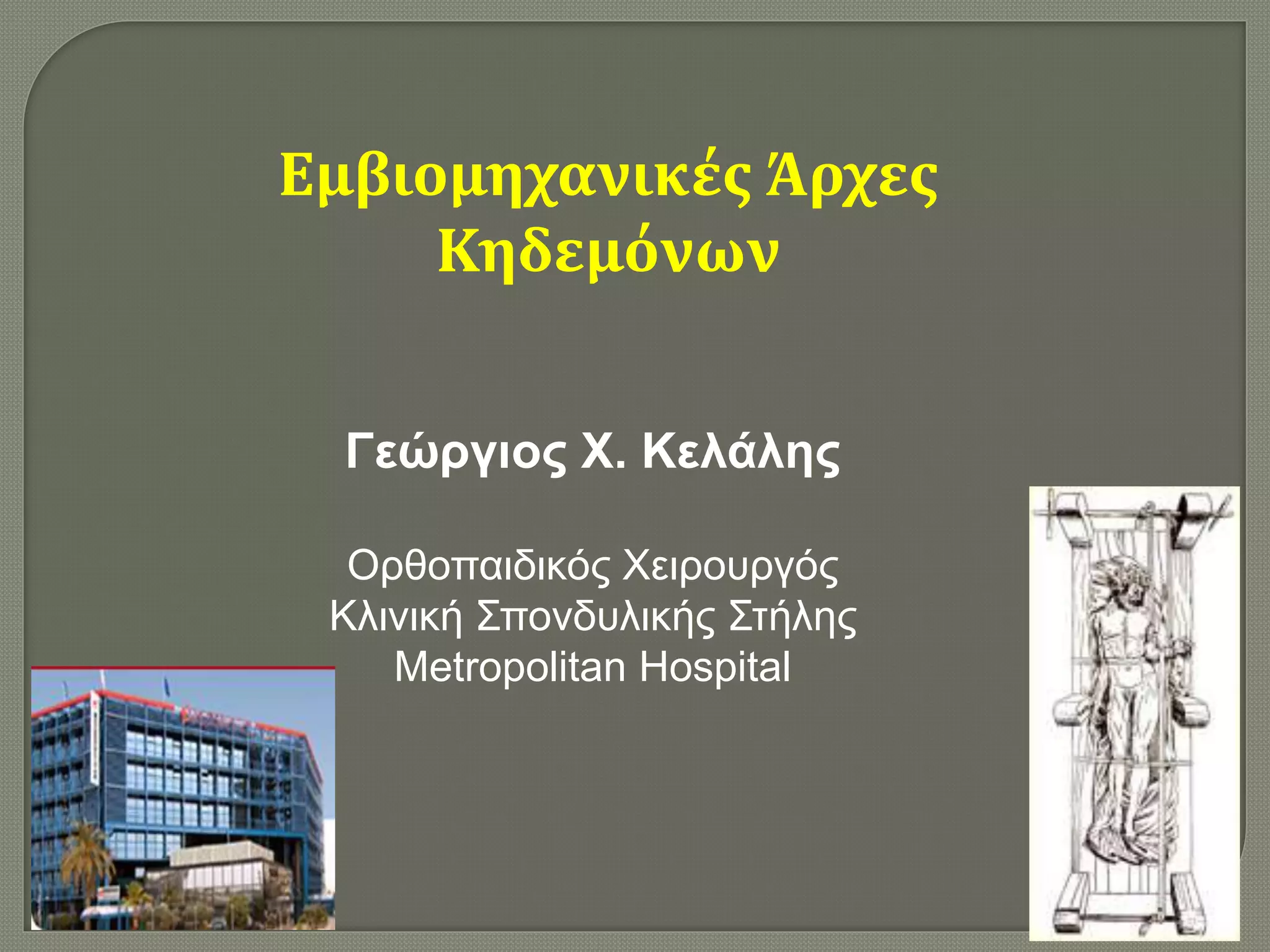 Εμβιομηχανικές Άρχες Κηδεμόνων

Γεώργιος Χ. Κελάλης

Ορθοπαιδικός Χειρουργός
Κλινική Σπονδυλικής Στήλης
Metropolitan Hospital